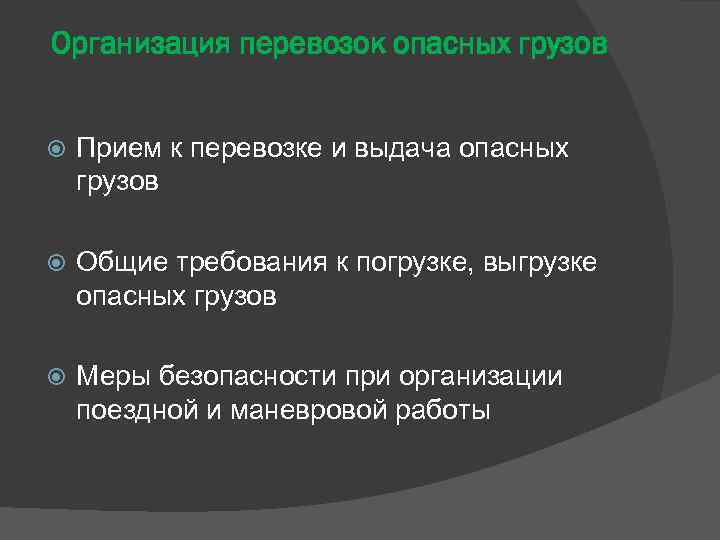 Организация перевозок опасных грузов

Прием к перевозке и выдача опасных грузов

Общие требования к погрузке, выгрузке опасных грузов

Меры безопасности при организации поездной и маневровой работы